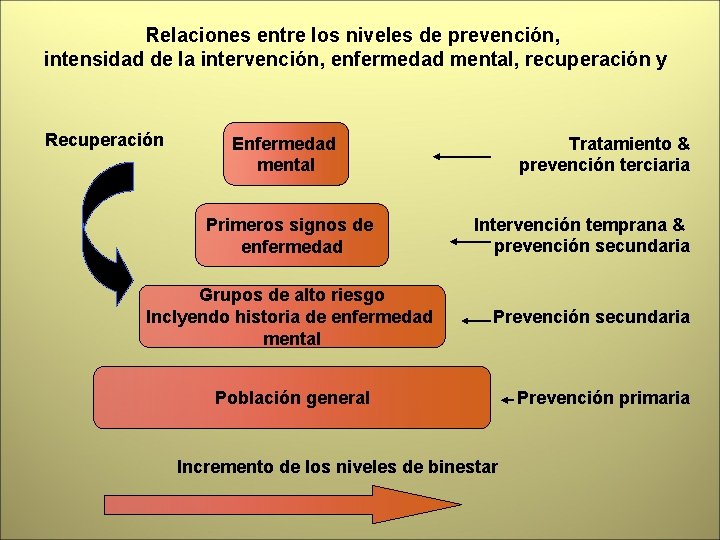 Relaciones entre los niveles de prevención, intensidad de la intervención, enfermedad mental, recuperación y

Recuperación

Enfermedad mental

Tratamiento & prevención terciaria

Primeros signos de enfermedad

Intervención temprana & prevención secundaria

Grupos de alto riesgo Inclyendo historia de enfermedad mental

Prevención secundaria

Población general

Prevención primaria

Incremento de los niveles de binestar